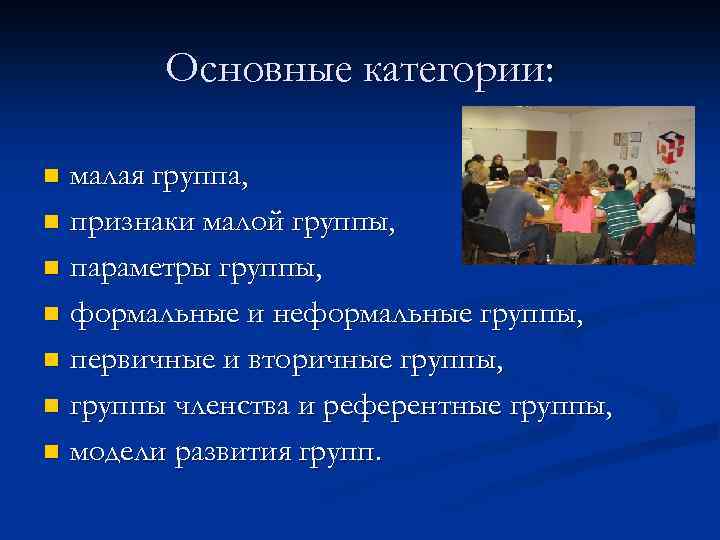 Основные категории:

- малая группа,
- признаки малой группы,
- параметры группы,
- формальные и неформальные группы,
- первичные и вторичные группы,
- группы членства и референтные группы,
- модели развития групп.